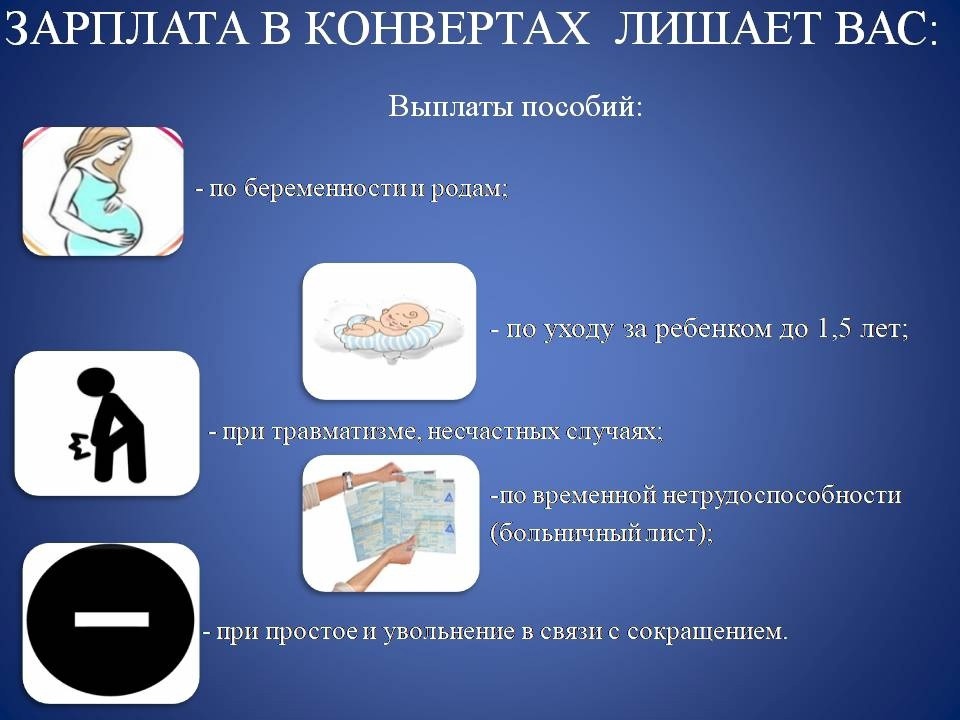 ЗАРПЛАТА В КОНВЕРТАХ ЛИШАЕТ ВАС:

Выплаты пособий:

- по беременности и родам;

- по уходу за ребенком до 1,5 лет;

- при травматизме, несчастных случаях;

-по временной нетрудоспособности (больничный лист);

- при простое и увольнение в связи с сокращением.